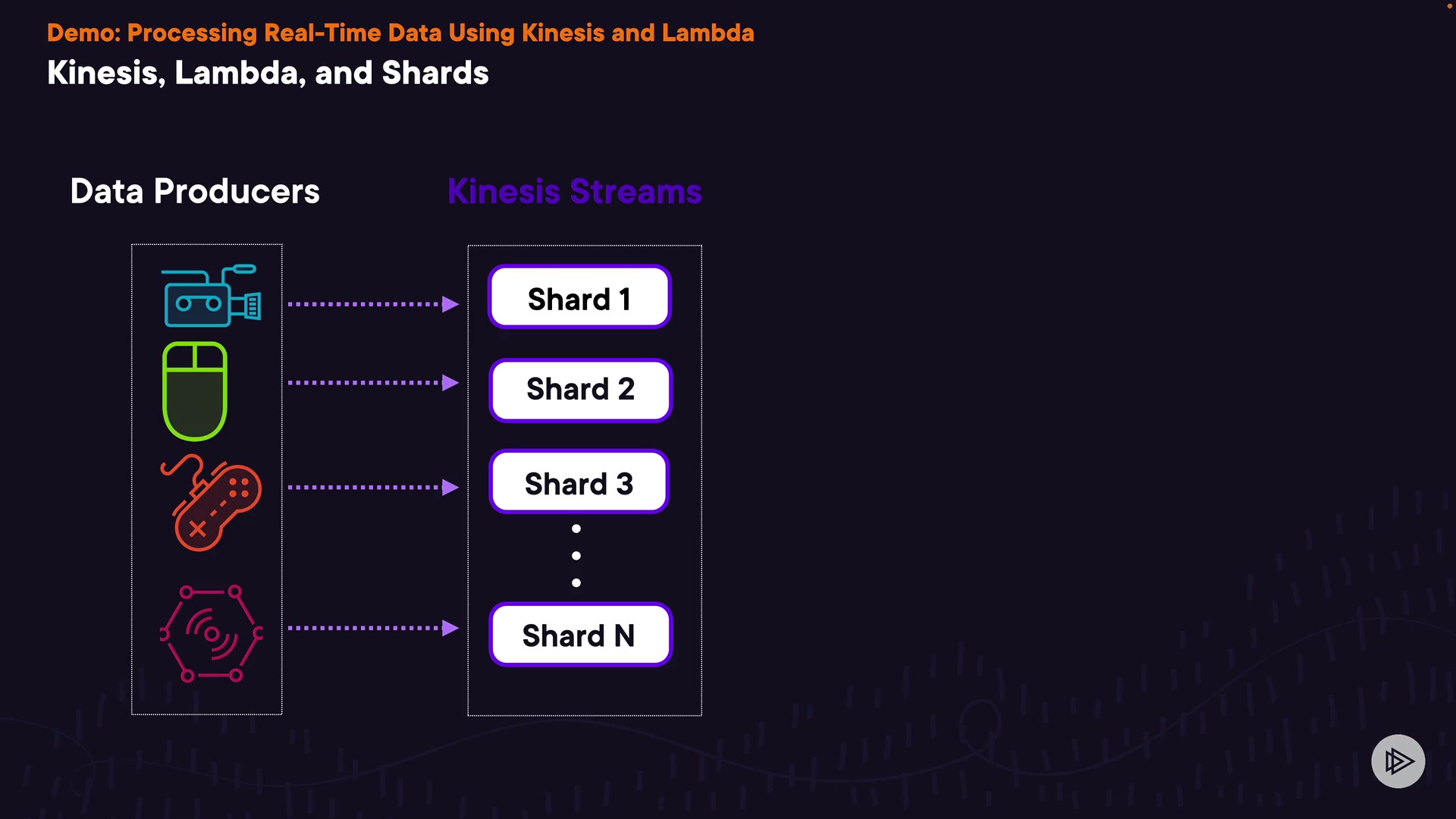 Demo: Processing Real-Time Data Using Kinesis and Lambda

Kinesis, Lambda, and Shards

Data Producers

Kinesis Streams

Shard 1

Shard 2

Shard 3

Shard N